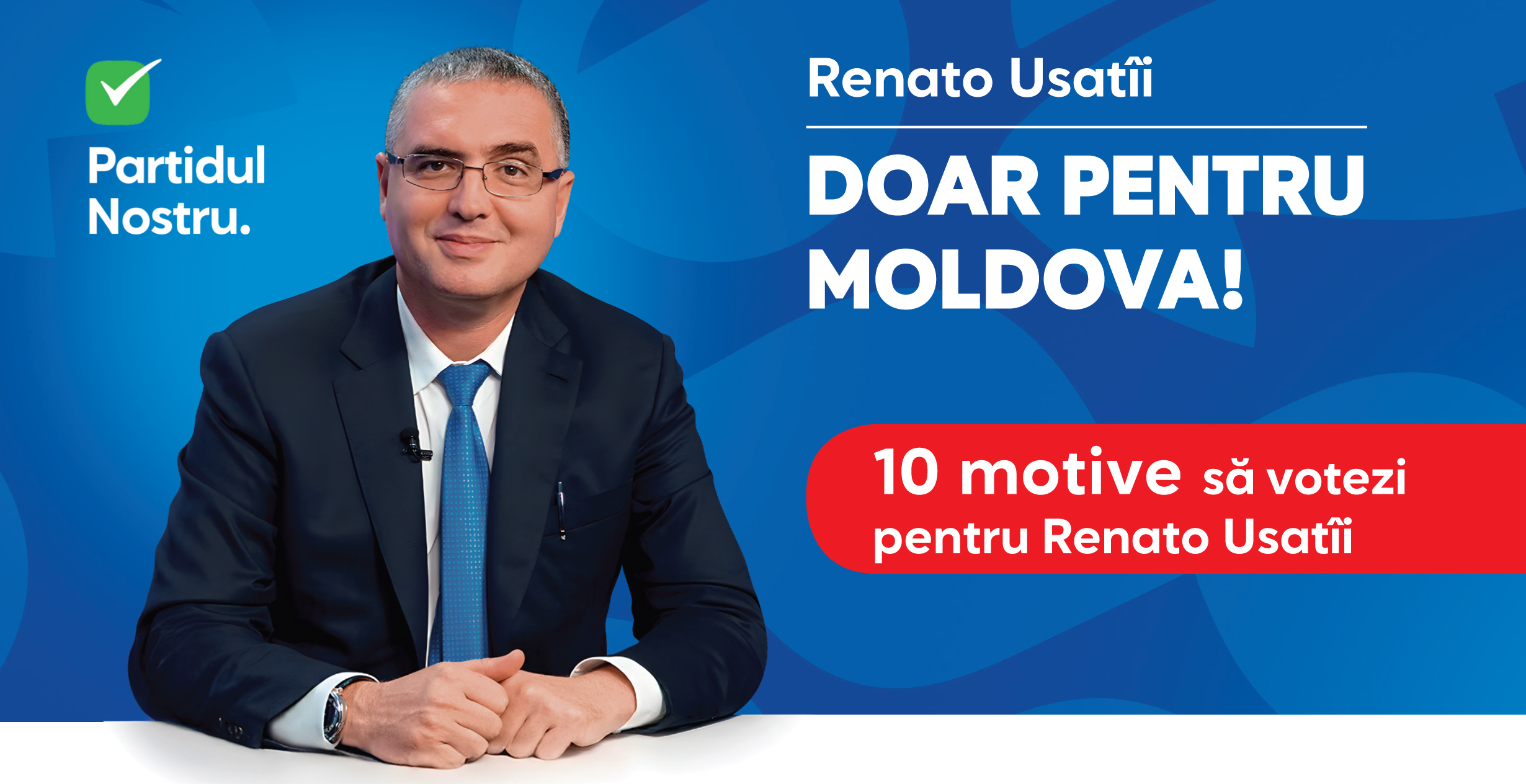 Partidul Nostru.

Renato Usatîi

DOAR PENTRU MOLDOVA!

10 motive să votezi pentru Renato Usatîi